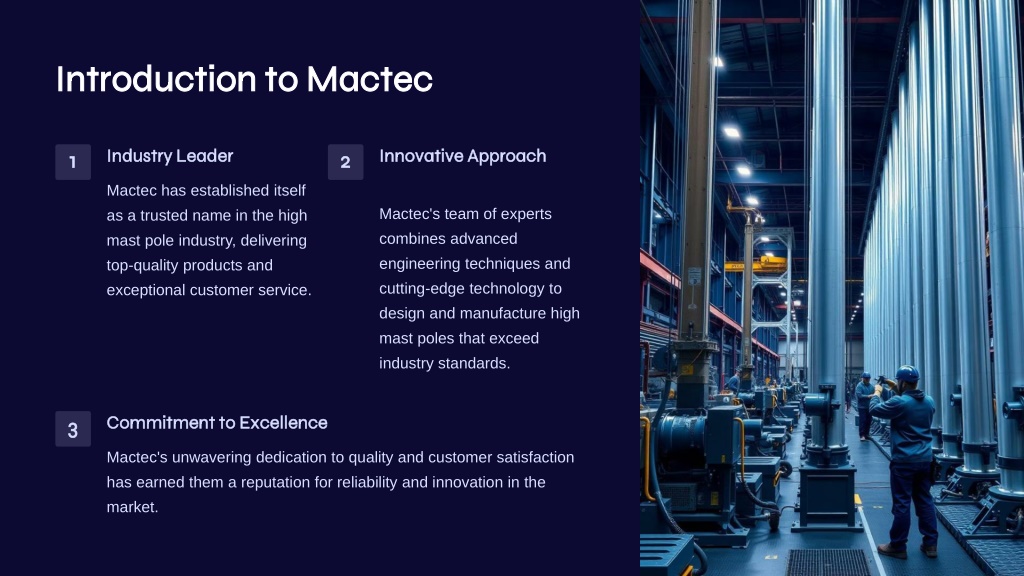 Introduction to Mactec

1

Industry Leader

Mactec has established itself as a trusted name in the high mast pole industry, delivering top-quality products and exceptional customer service.

2

Innovative Approach

Mactec's team of experts combines advanced engineering techniques and cutting-edge technology to design and manufacture high mast poles that exceed industry standards.

3

Commitment to Excellence

Mactec's unwavering dedication to quality and customer satisfaction has earned them a reputation for reliability and innovation in the market.